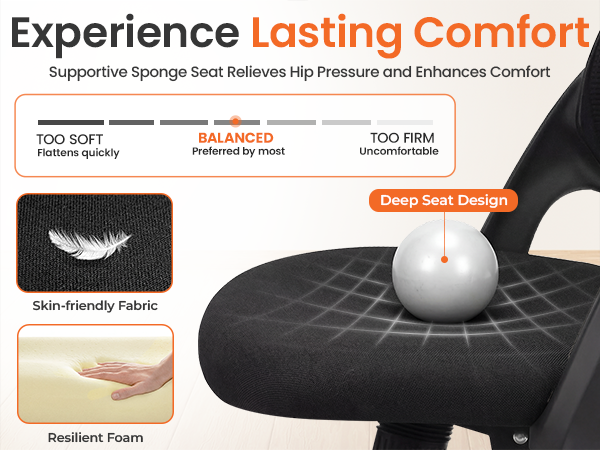 Experience Lasting Comfort

Supportive Sponge Seat Relieves Hip Pressure and Enhances Comfort

TOO SOFT
Flattens quickly

BALANCED
Preferred by most

TOO FIRM
Uncomfortable

Deep Seat Design

Skin-friendly Fabric

Resilient Foam